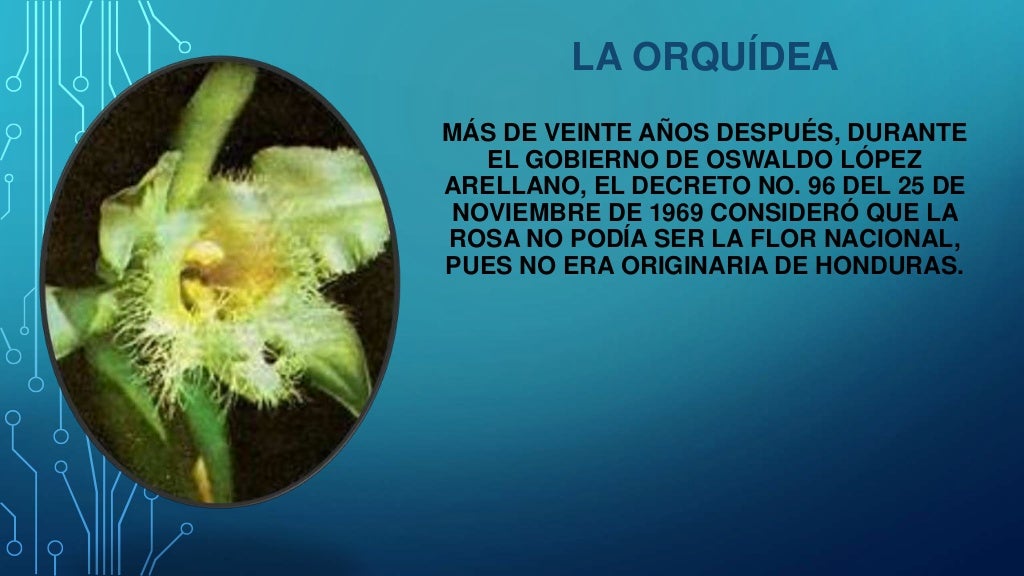 LA ORQUÍDEA

MÁS DE VEINTE AÑOS DESPUÉS, DURANTE EL GOBIERNO DE OSWALDO LÓPEZ ARELLANO, EL DECRETO NO. 96 DEL 25 DE NOVIEMBRE DE 1969 CONSIDERÓ QUE LA ROSA NO PODÍA SER LA FLOR NACIONAL, PUES NO ERA ORIGINARIA DE HONDURAS.